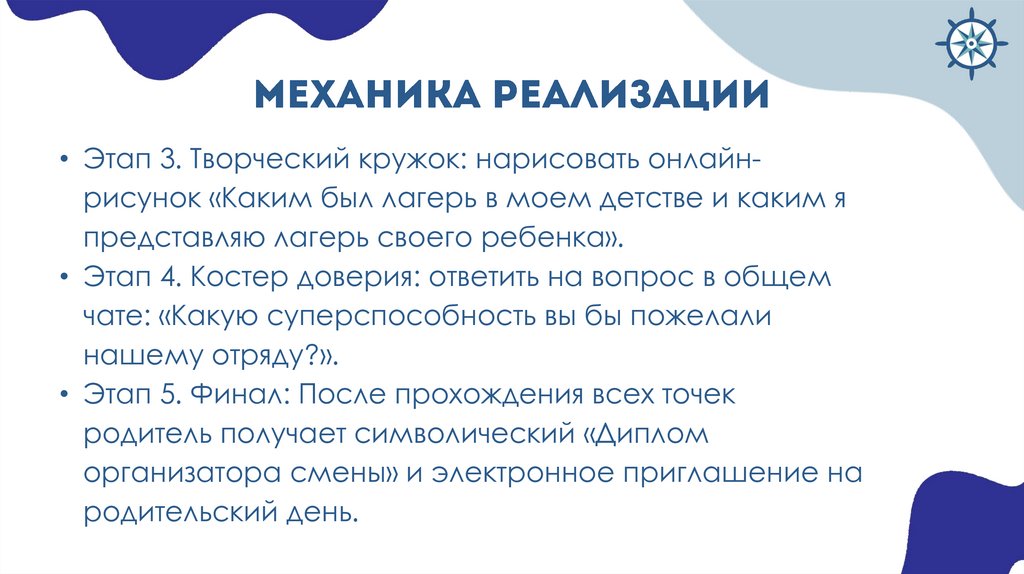 МЕХАНИКА РЕАЛИЗАЦИИ

• Этап 3. Творческий кружок: нарисовать онлайн-рисунок «Каким был лагерь в моем детстве и каким я представляю лагерь своего ребенка».
• Этап 4. Костер доверия: ответить на вопрос в общем чате: «Какую суперспособность вы бы пожелали нашему отряду?».
• Этап 5. Финал: После прохождения всех точек родитель получает символический «Диплом организатора смены» и электронное приглашение на родительский день.